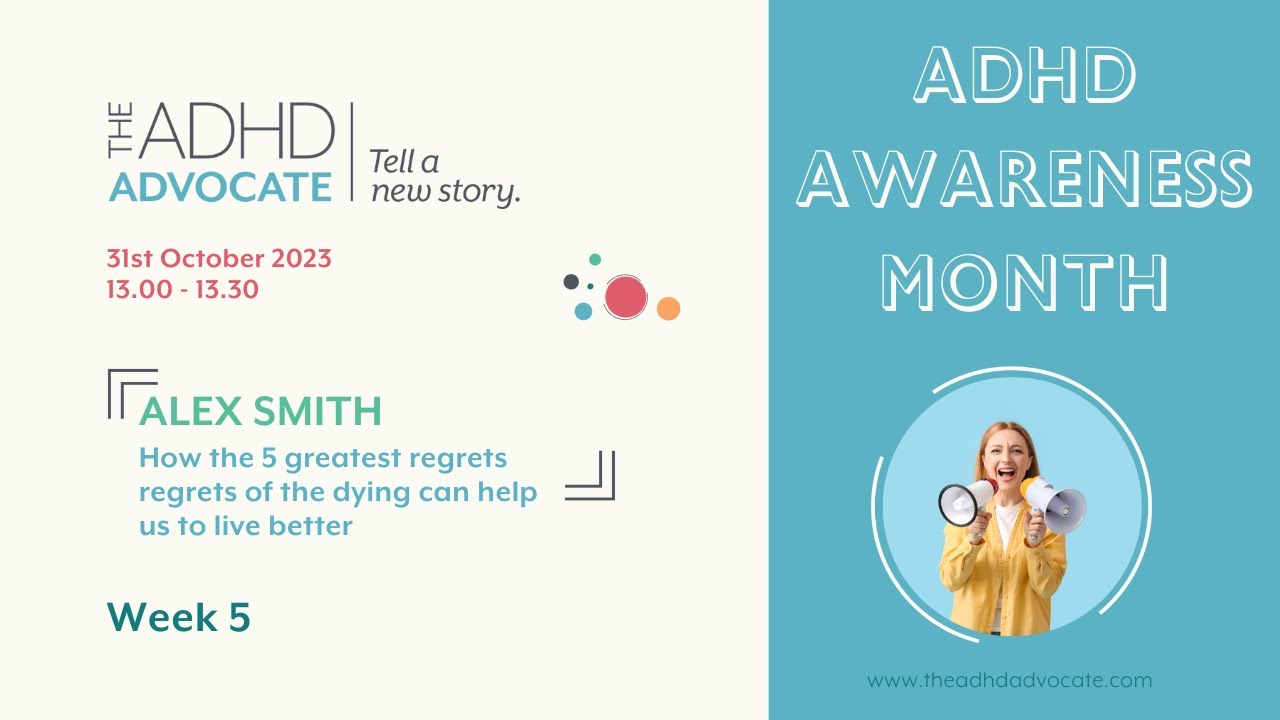 THE ADHD ADVOCATE
Tell a new story.

31st October 2023
13.00 - 13.30

ALEX SMITH
How the 5 greatest regrets regrets of the dying can help us to live better

Week 5

ADHD AWARENESS MONTH

www.theadhdadvocate.com